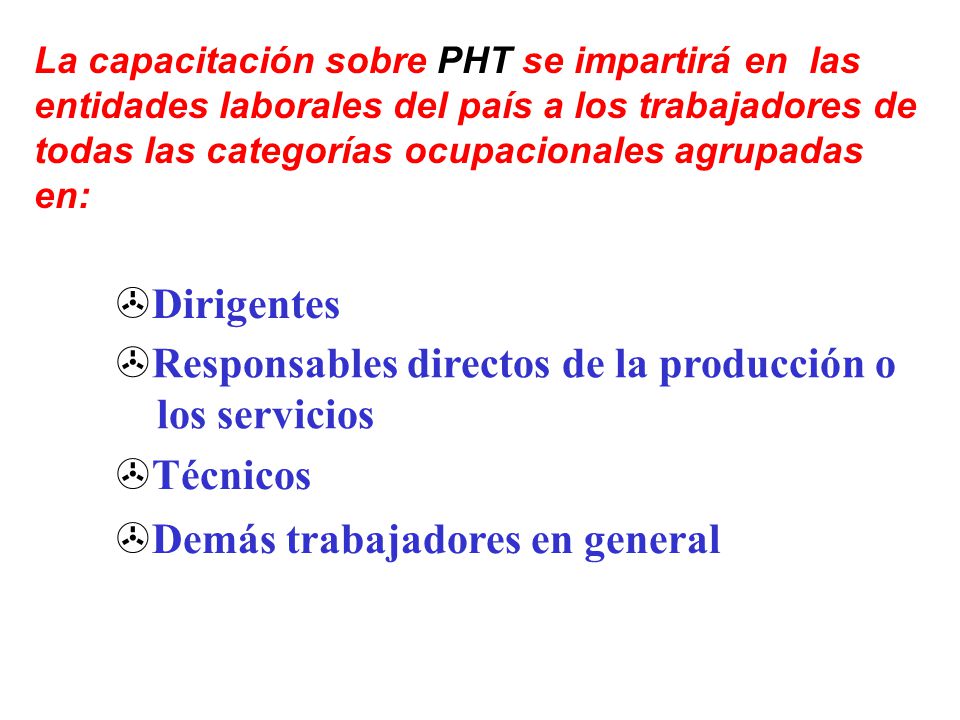 La capacitación sobre PHT se impartirá en las entidades laborales del país a los trabajadores de todas las categorías ocupacionales agrupadas en:

Dirigentes
Responsables directos de la producción o los servicios
Técnicos
Demás trabajadores en general